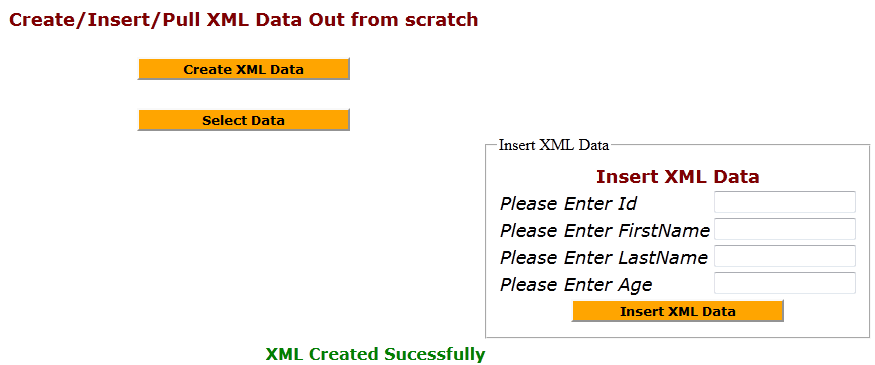 Create/Insert/Pull XML Data Out from scratch

Create XML Data

Select Data

Insert XML Data

Insert XML Data

Please Enter Id

Please Enter FirstName

Please Enter LastName

Please Enter Age

Insert XML Data

XML Created Sucessfully